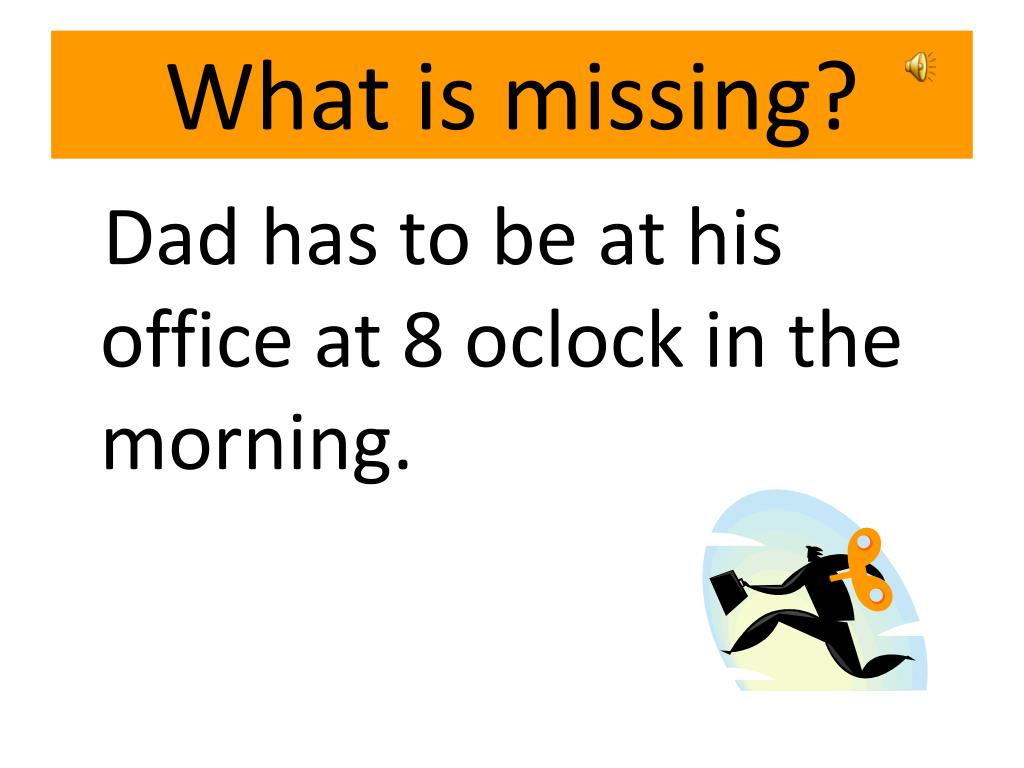 What is missing?

Dad has to be at his office at 8 oclock in the morning.